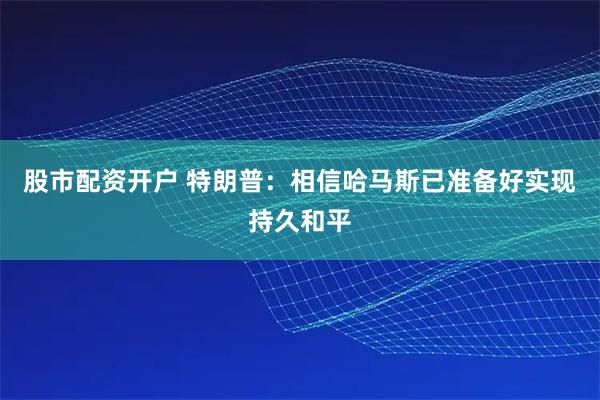 股市配资开户 特朗普：相信哈马斯已准备好实现持久和平